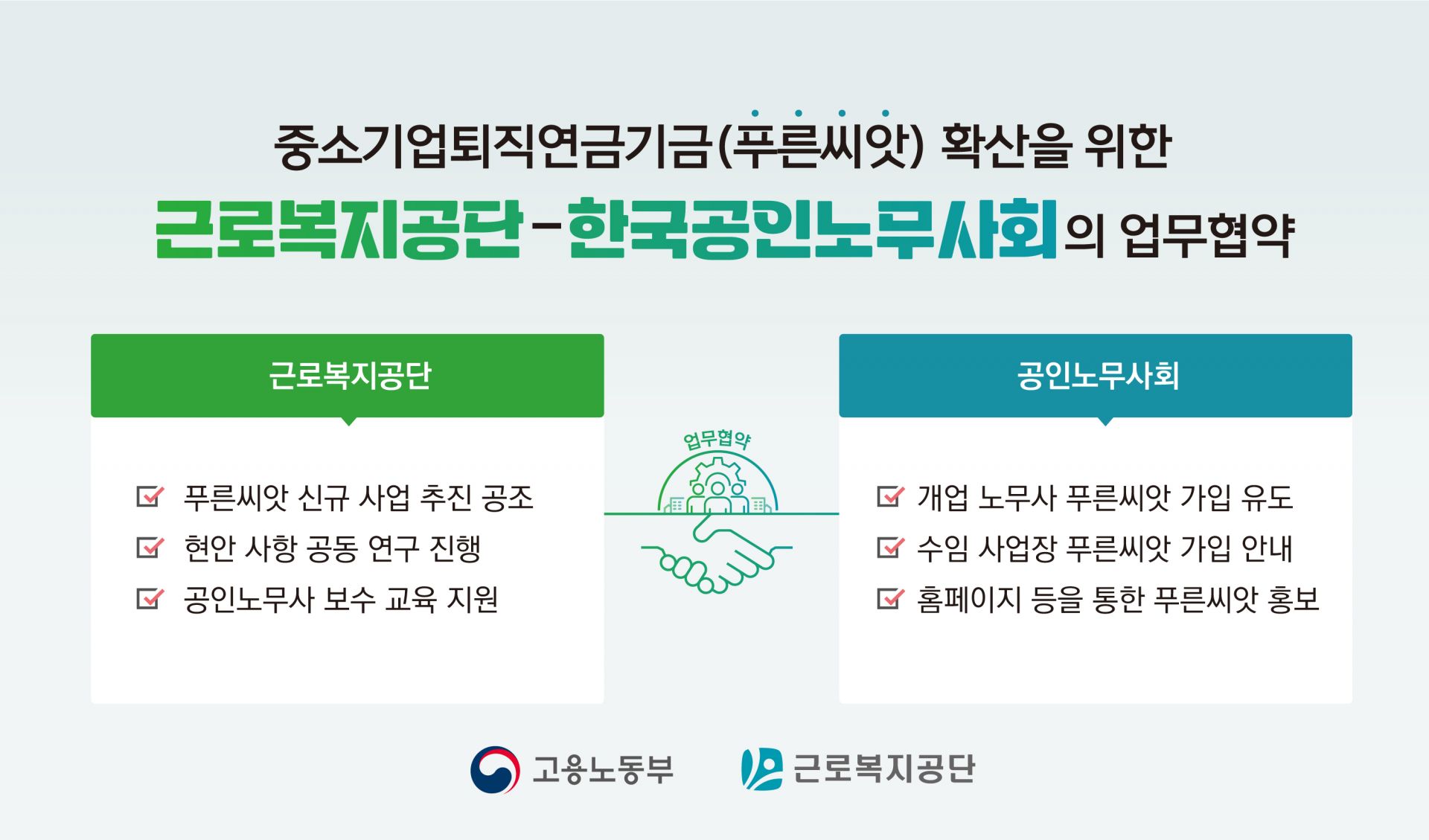 중소기업퇴직연금기금(푸른씨앗) 확산을 위한

근로복지공단-한국공인노무사회의 업무협약

근로복지공단

푸른씨앗 신규 사업 추진 공조
현안 사항 공동 연구 진행
공인노무사 보수 교육 지원

업무협약

공인노무사회

개업 노무사 푸른씨앗 가입 유도
수임 사업장 푸른씨앗 가입 안내
홈페이지 등을 통한 푸른씨앗 홍보

고용노동부 근로복지공단